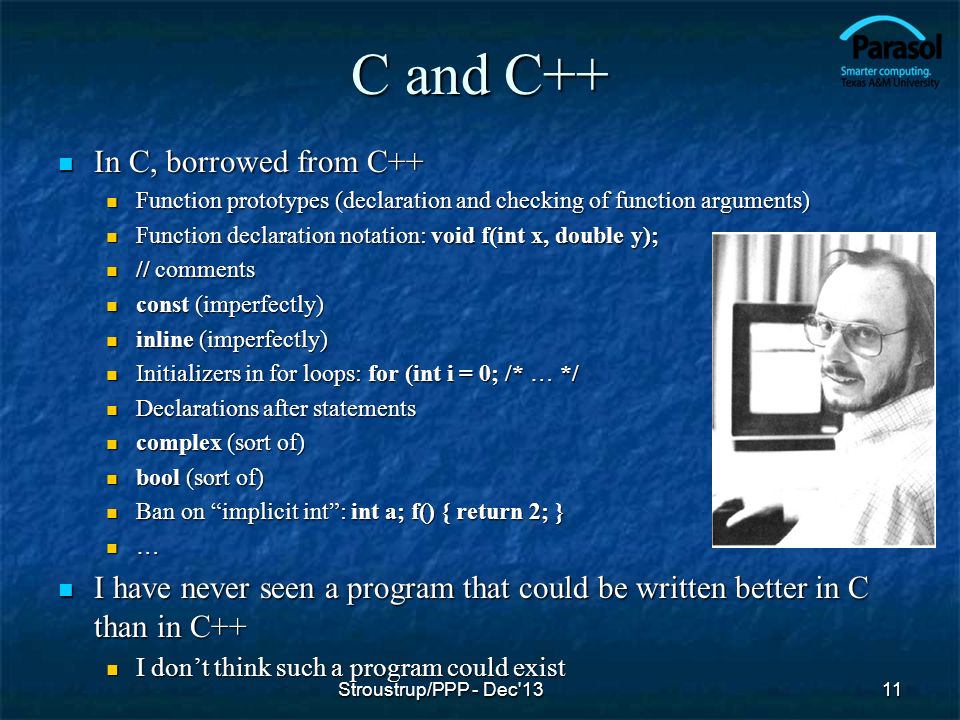 Parasol
Smarter computing.
Texas A&M University

C and C++

- In C, borrowed from C++
  - Function prototypes (declaration and checking of function arguments)
  - Function declaration notation: void f(int x, double y);
  - // comments
  - const (imperfectly)
  - inline (imperfectly)
  - Initializers in for loops: for (int i = 0; /* … */
  - Declarations after statements
  - complex (sort of)
  - bool (sort of)
  - Ban on “implicit int”: int a; f() { return 2; }
  - …
- I have never seen a program that could be written better in C than in C++
  - I don’t think such a program could exist

Stroustrup/PPP - Dec'13

11